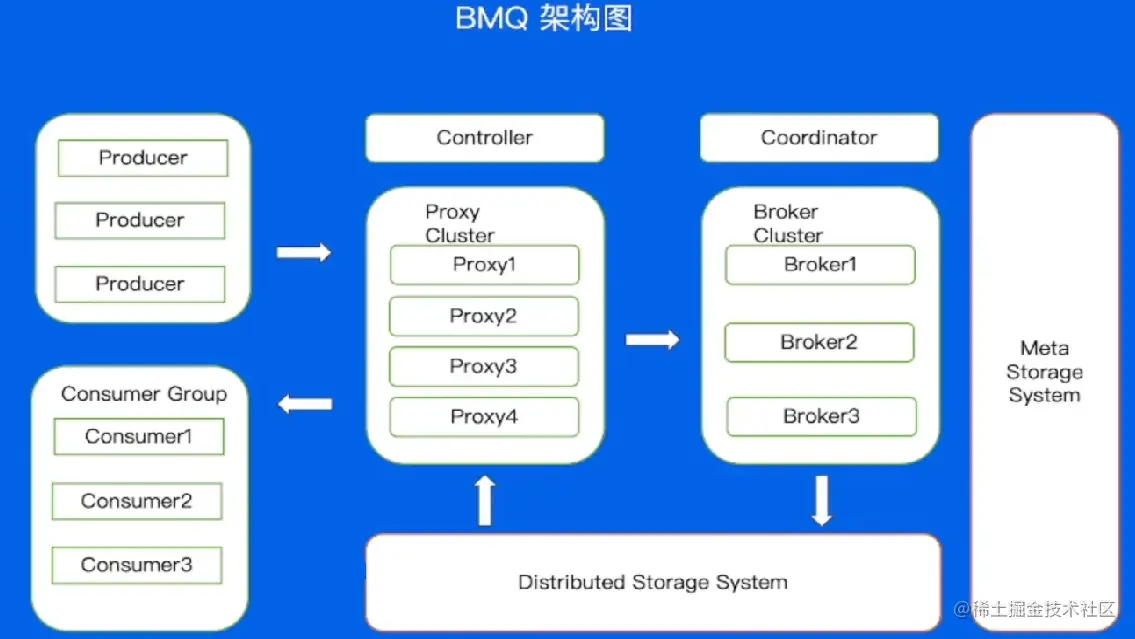 BMQ 架构图

Producer
Producer
Producer

Consumer Group
Consumer1
Consumer2
Consumer3

Controller

Proxy Cluster
Proxy1
Proxy2
Proxy3
Proxy4

Coordinator

Broker Cluster
Broker1
Broker2
Broker3

Meta Storage System

Distributed Storage System

@稀土掘金技术社区